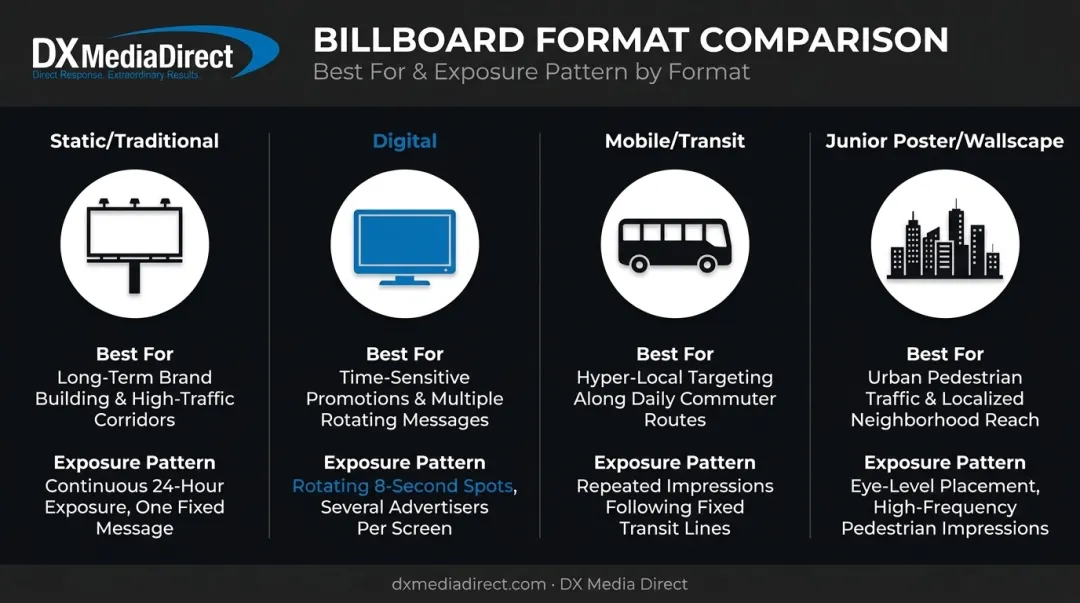 DX MediaDirect
Direct Response. Extraordinary Results.

BILLBOARD FORMAT COMPARISON
Best For & Exposure Pattern by Format

Static/Traditional

Best For
Long-Term Brand Building & High-Traffic Corridors

Exposure Pattern
Continuous 24-Hour Exposure, One Fixed Message

Digital

Best For
Time-Sensitive Promotions & Multiple Rotating Messages

Exposure Pattern
Rotating 8-Second Spots, Several Advertisers Per Screen

Mobile/Transit

Best For
Hyper-Local Targeting Along Daily Commuter Routes

Exposure Pattern
Repeated Impressions Following Fixed Transit Lines

Junior Poster/Wallscape

Best For
Urban Pedestrian Traffic & Localized Neighborhood Reach

Exposure Pattern
Eye-Level Placement, High-Frequency Pedestrian Impressions

dxmediadirect.com · DX Media Direct